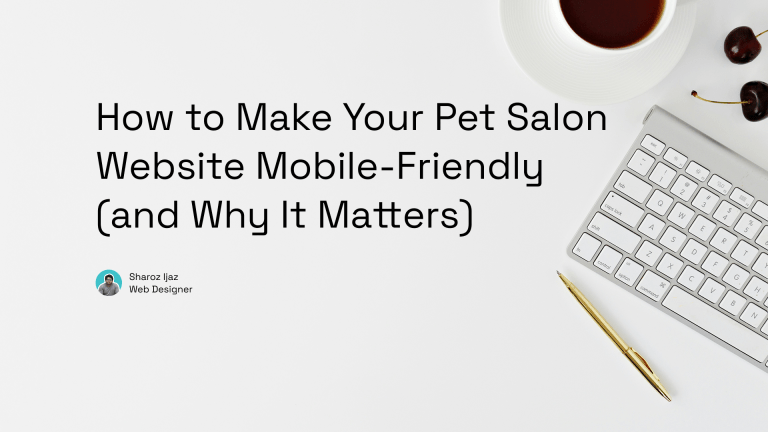 How to Make Your Pet Salon Website Mobile-Friendly (and Why It Matters)

Sharoz Ijaz
Web Designer